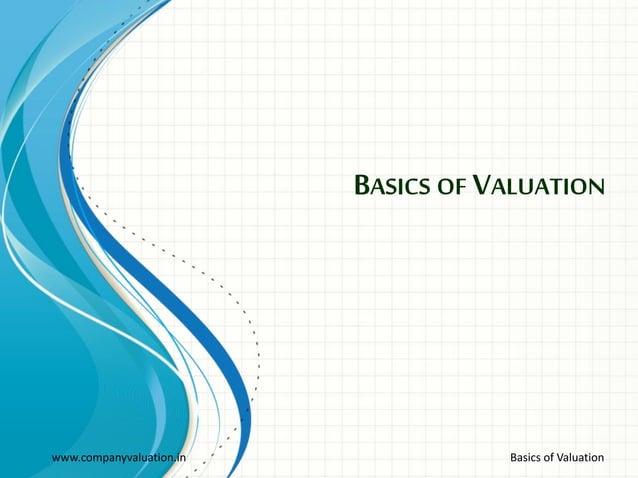 BASICS OF VALUATION

www.companyvaluation.in

Basics of Valuation